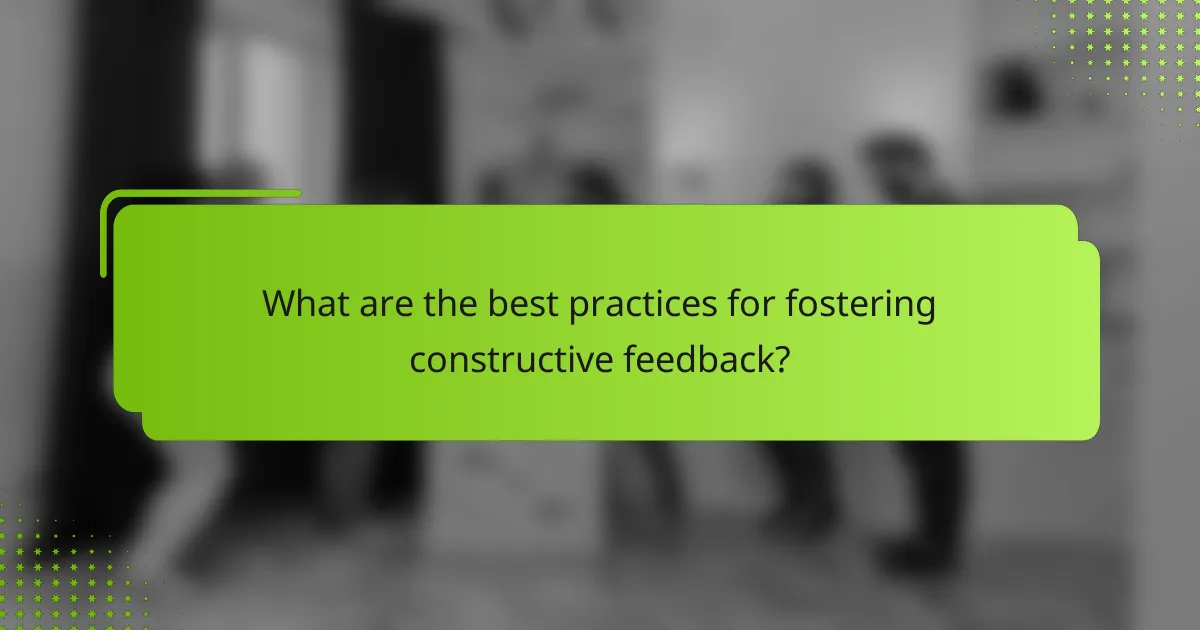 What are the best practices for fostering constructive feedback?